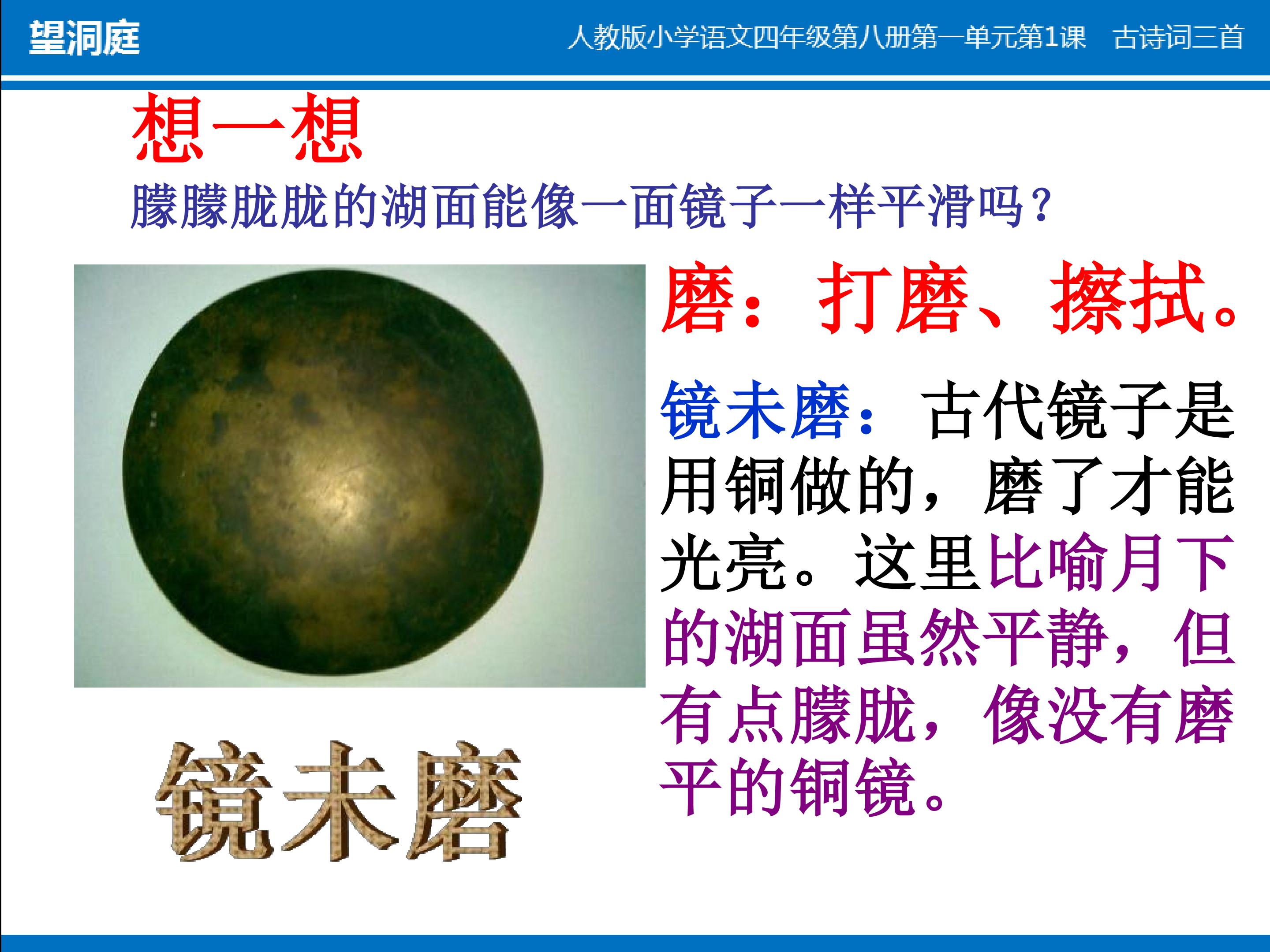 望洞庭

人教版小学语文四年级第八册第一单元第1课　古诗词三首

想一想

朦朦胧胧的湖面能像一面镜子一样平滑吗？

磨：打磨、擦拭。

镜未磨：古代镜子是用铜做的，磨了才能光亮。这里比喻月下的湖面虽然平静，但有点朦胧，像没有磨平的铜镜。

镜未磨